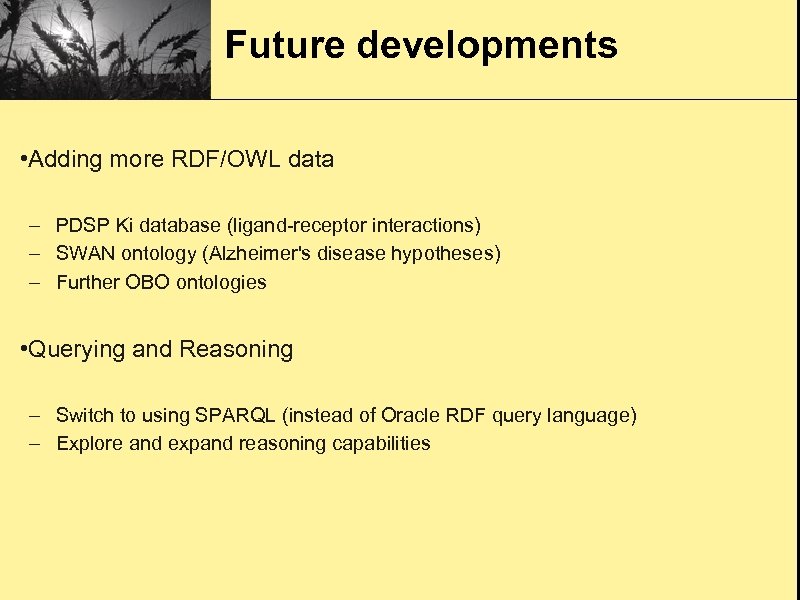 Future developments

•Adding more RDF/OWL data

– PDSP Ki database (ligand-receptor interactions)
– SWAN ontology (Alzheimer's disease hypotheses)
– Further OBO ontologies

•Querying and Reasoning

– Switch to using SPARQL (instead of Oracle RDF query language)
– Explore and expand reasoning capabilities